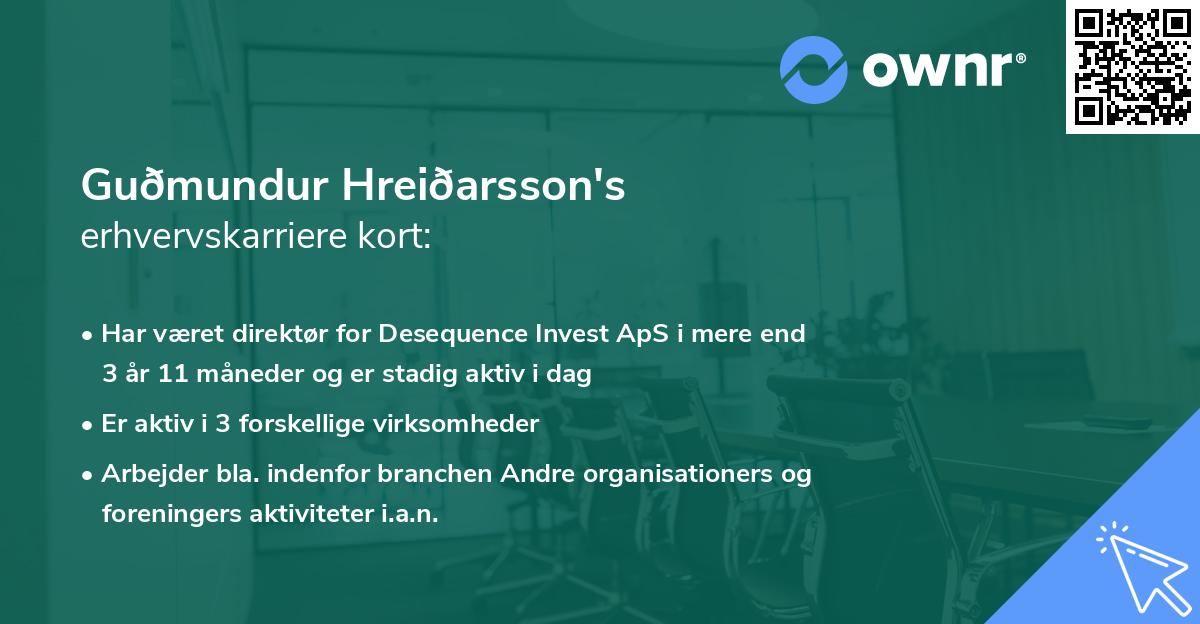 ownr®

Guðmundur Hreiðarsson's
erhvervskarriere kort:

• Har været direktør for Desequence Invest ApS i mere end 3 år 11 måneder og er stadig aktiv i dag
• Er aktiv i 3 forskellige virksomheder
• Arbejder bla. indenfor branchen Andre organisationers og foreningers aktiviteter i.a.n.